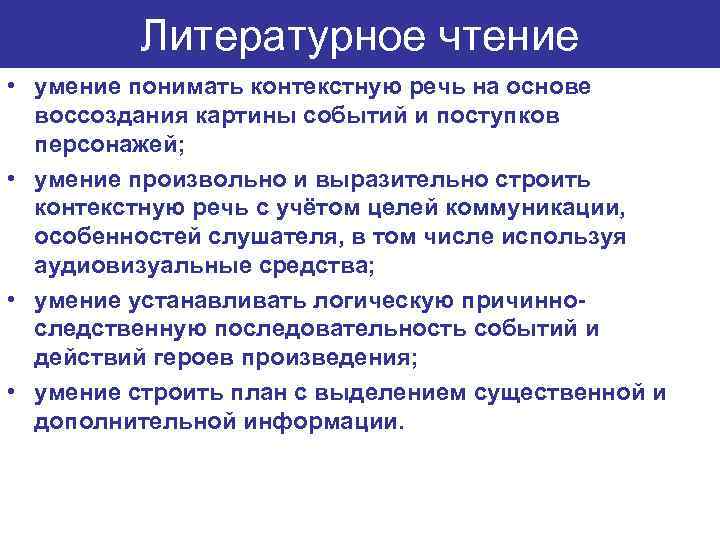 Литературное чтение

• умение понимать контекстную речь на основе воссоздания картины событий и поступков персонажей;
• умение произвольно и выразительно строить контекстную речь с учётом целей коммуникации, особенностей слушателя, в том числе используя аудиовизуальные средства;
• умение устанавливать логическую причинно-следственную последовательность событий и действий героев произведения;
• умение строить план с выделением существенной и дополнительной информации.